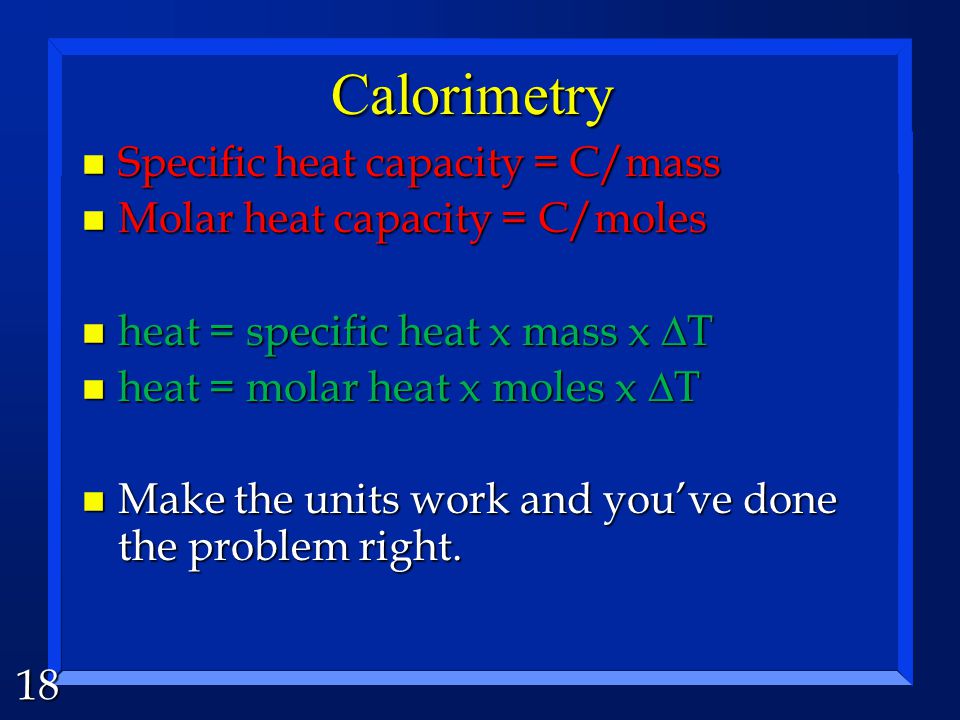 Calorimetry

- Specific heat capacity = C/mass
- Molar heat capacity = C/moles

- heat = specific heat x mass x $\Delta T$
- heat = molar heat x moles x $\Delta T$

- Make the units work and you've done the problem right.

18